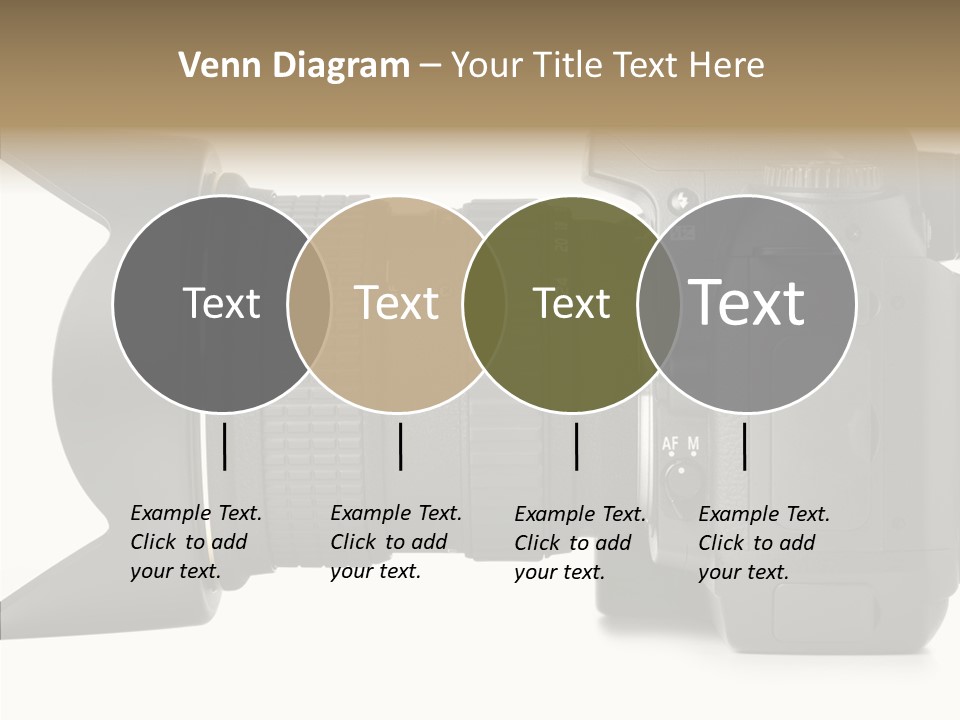 Venn Diagram – Your Title Text Here

Text

Text

Text

Text

AF M

Example Text. Click to add your text.

Example Text. Click to add your text.

Example Text. Click to add your text.

Example Text. Click to add your text.